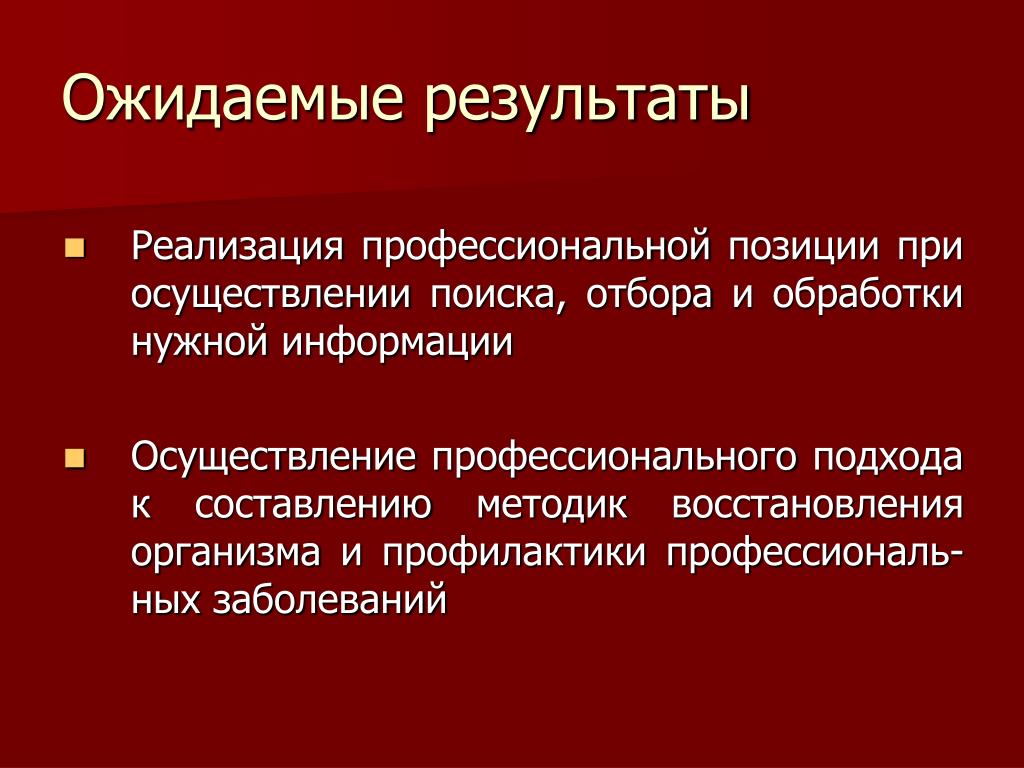 Ожидаемые результаты

Реализация профессиональной позиции при осуществлении поиска, отбора и обработки нужной информации

Осуществление профессионального подхода к составлению методик восстановления организма и профилактики профессиональных заболеваний